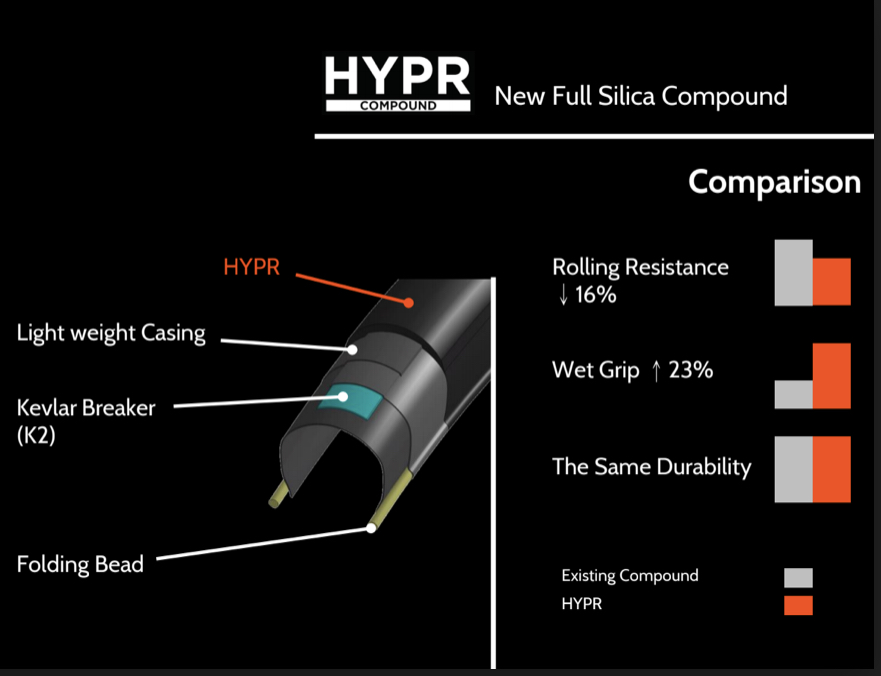 HYPR
COMPOUND
New Full Silica Compound

Comparison

HYPR

Light weight Casing

Kevlar Breaker (K2)

Folding Bead

Rolling Resistance ↓ 16%

Wet Grip ↑ 23%

The Same Durability

Existing Compound
HYPR